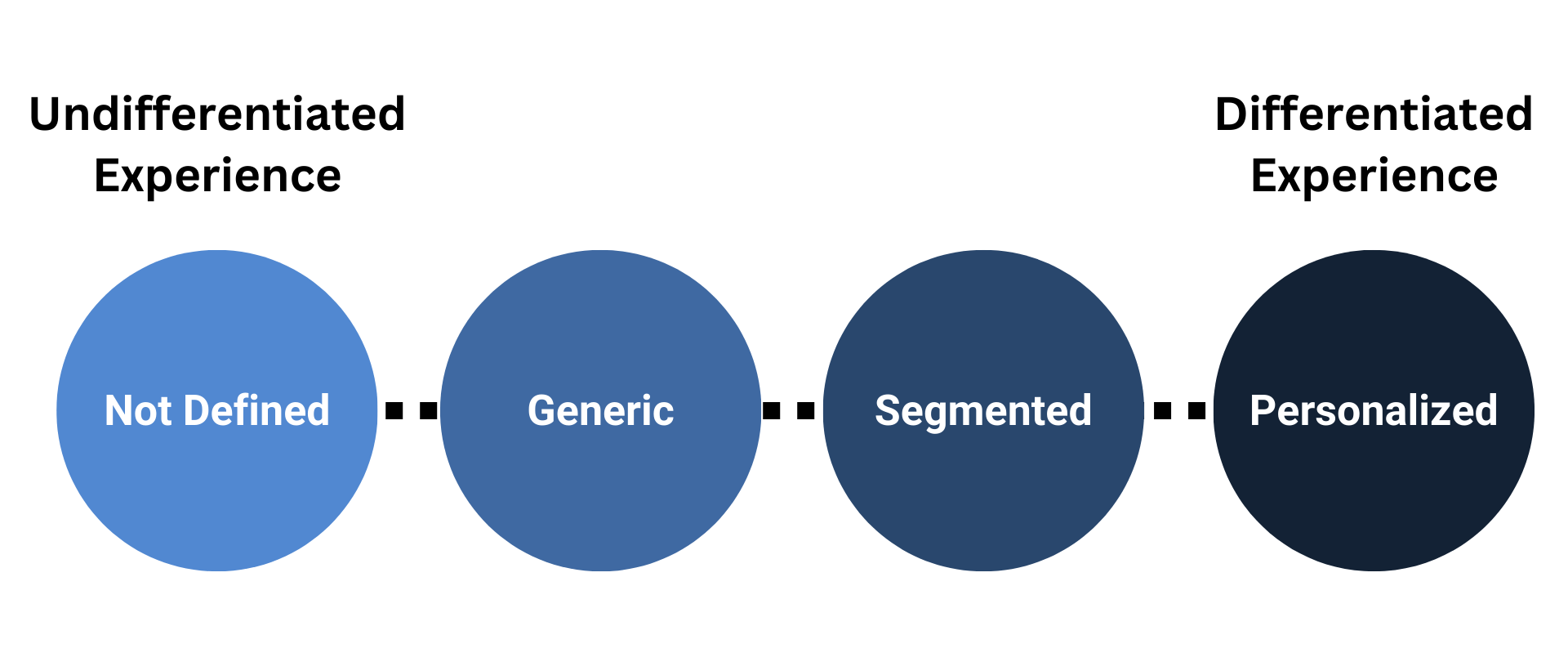 Undifferentiated Experience

Differentiated Experience

Not Defined

Generic

Segmented

Personalized